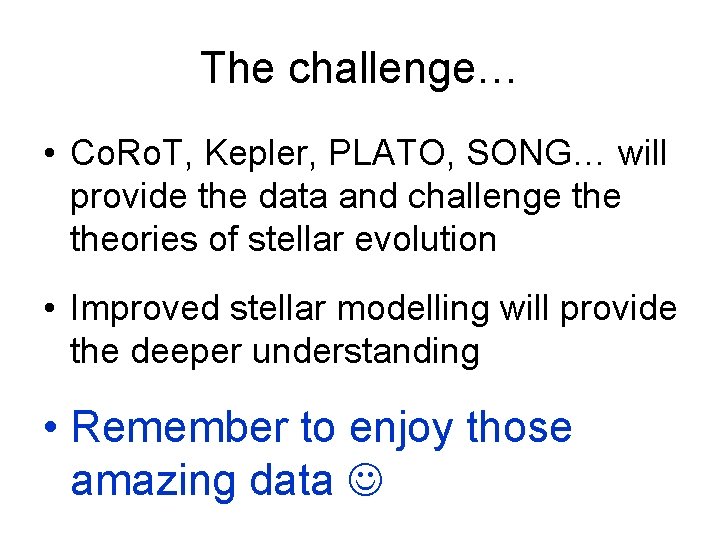 The challenge…

• CoRoT, Kepler, PLATO, SONG… will provide the data and challenge the theories of stellar evolution

• Improved stellar modelling will provide the deeper understanding

• Remember to enjoy those amazing data ☺